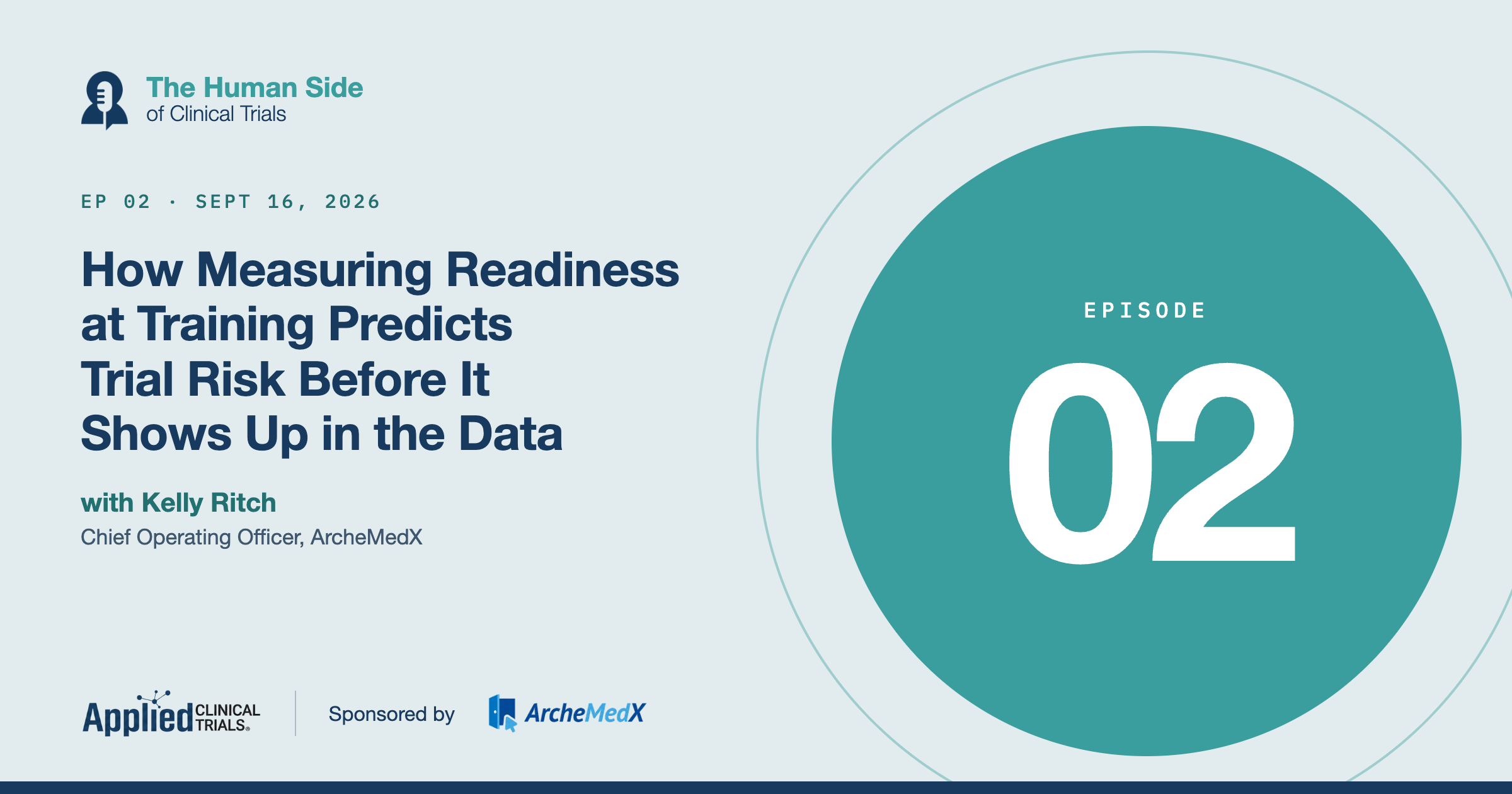 The Human Side
of Clinical Trials

EP 02 · SEPT 16, 2026

How Measuring Readiness at Training Predicts Trial Risk Before It Shows Up in the Data

with Kelly Ritch
Chief Operating Officer, ArcheMedX

Applied CLINICAL TRIALS®

Sponsored by

ArcheMedX

EPISODE
02